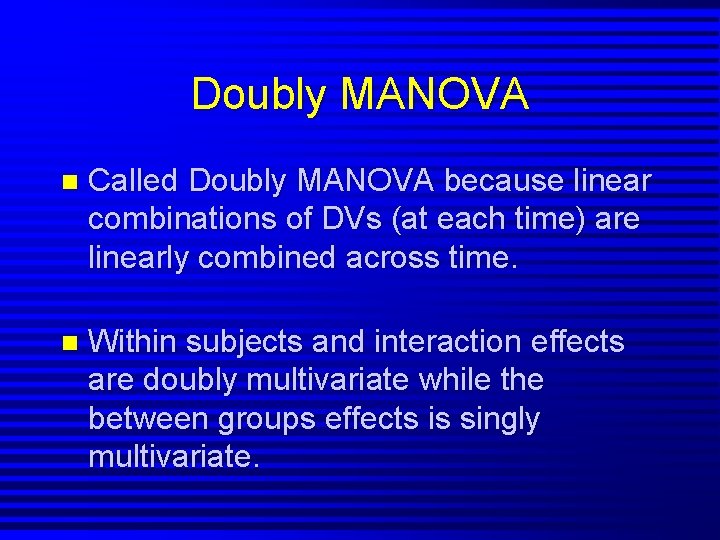 Doubly MANOVA

Called Doubly MANOVA because linear combinations of DVs (at each time) are linearly combined across time.

Within subjects and interaction effects are doubly multivariate while the between groups effects is singly multivariate.